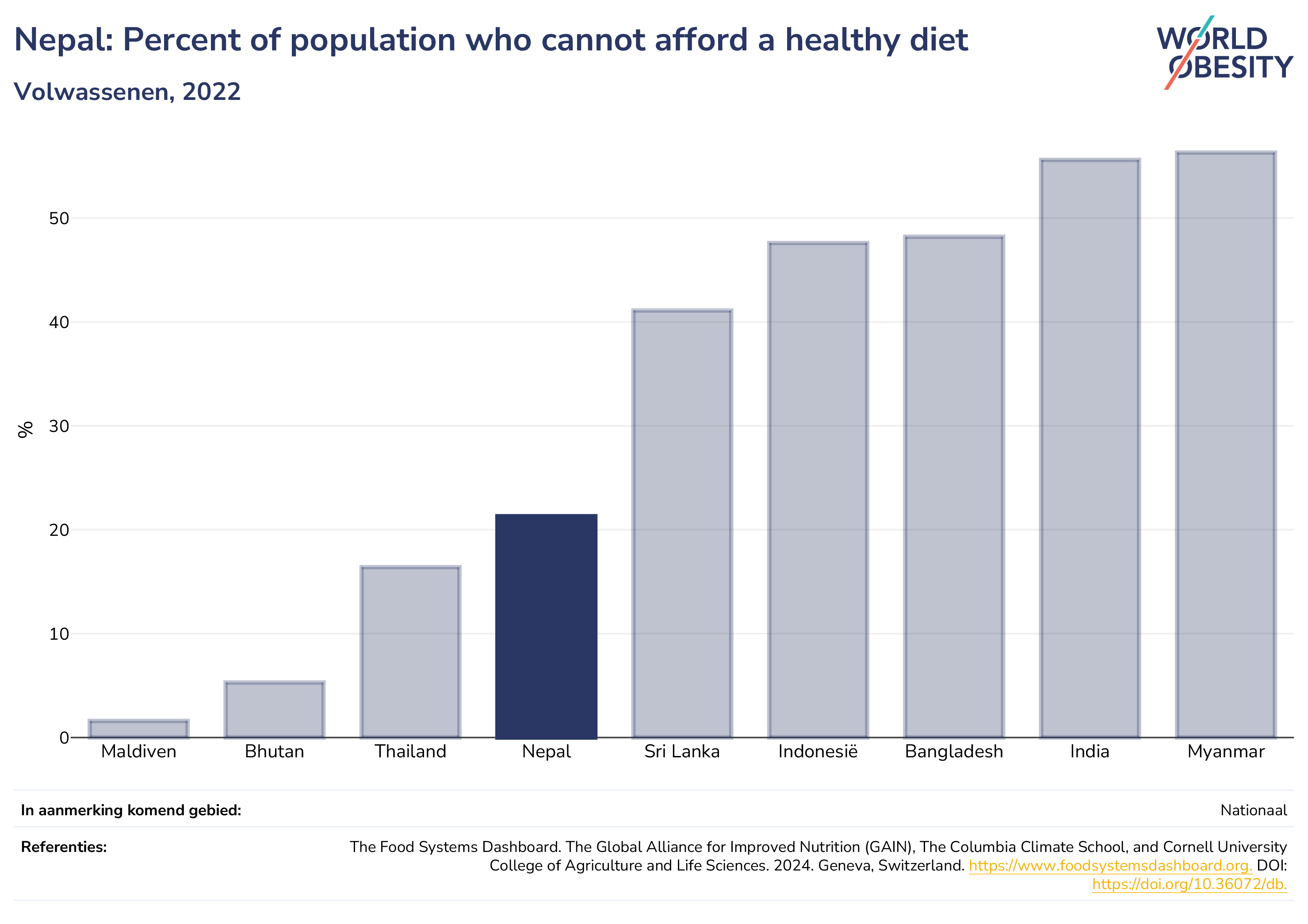 Nepal: Percent of population who cannot afford a healthy diet

Volwassenen, 2022

WORLD OBESITY

%

50
40
30
20
10
0

Maldiven
Bhutan
Thailand
Nepal
Sri Lanka
Indonesië
Bangladesh
India
Myanmar

In aanmerking komend gebied: Nationaal

Referenties: The Food Systems Dashboard. The Global Alliance for Improved Nutrition (GAIN), The Columbia Climate School, and Cornell University College of Agriculture and Life Sciences. 2024. Geneva, Switzerland. https://www.foodsystemsdashboard.org. DOI: https://doi.org/10.36072/db.